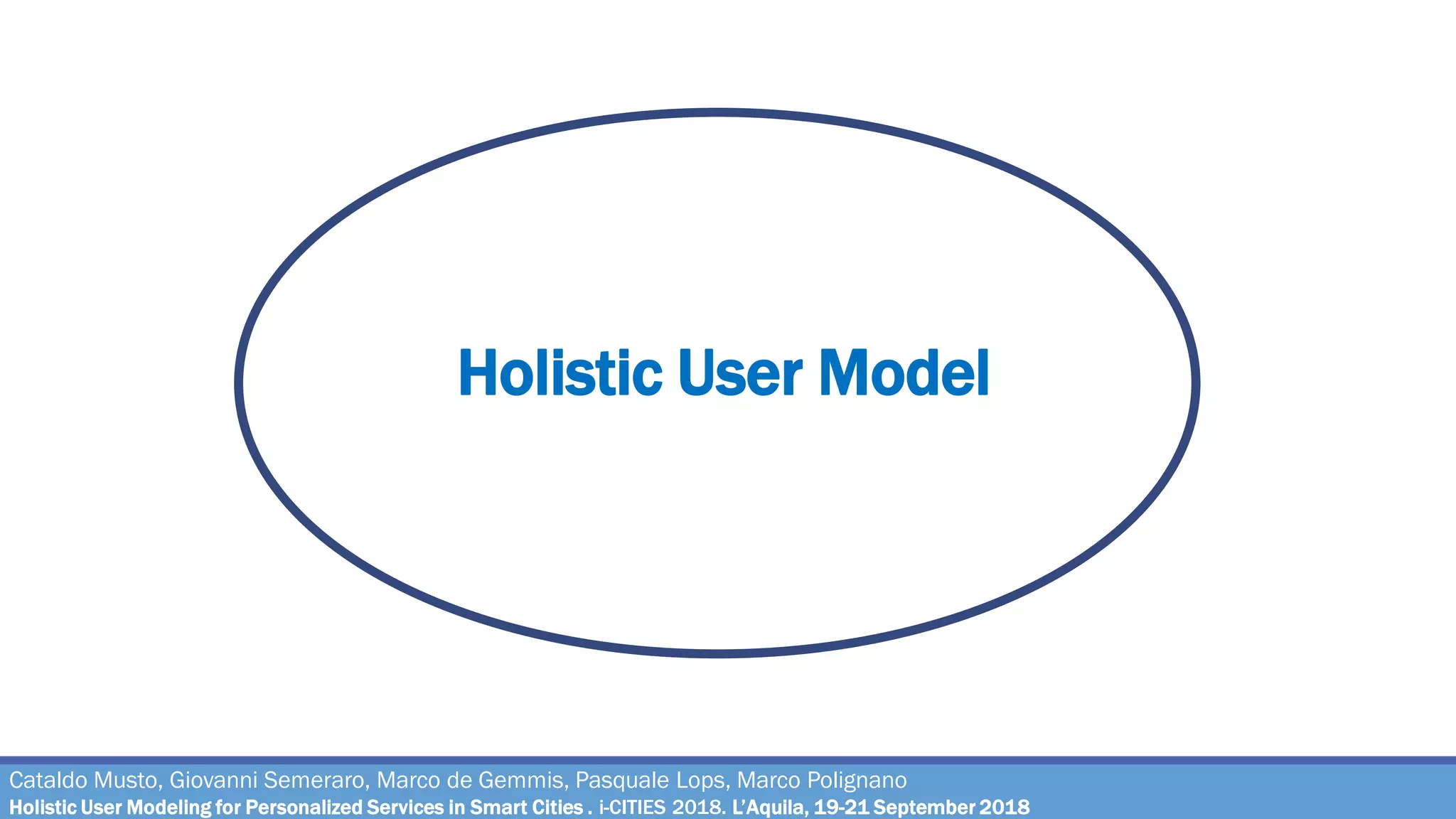 Holistic User Model

Cataldo Musto, Giovanni Semeraro, Marco de Gemmis, Pasquale Lops, Marco Polignano
Holistic User Modeling for Personalized Services in Smart Cities . i-CITIES 2018. L'Aquila, 19-21 September 2018